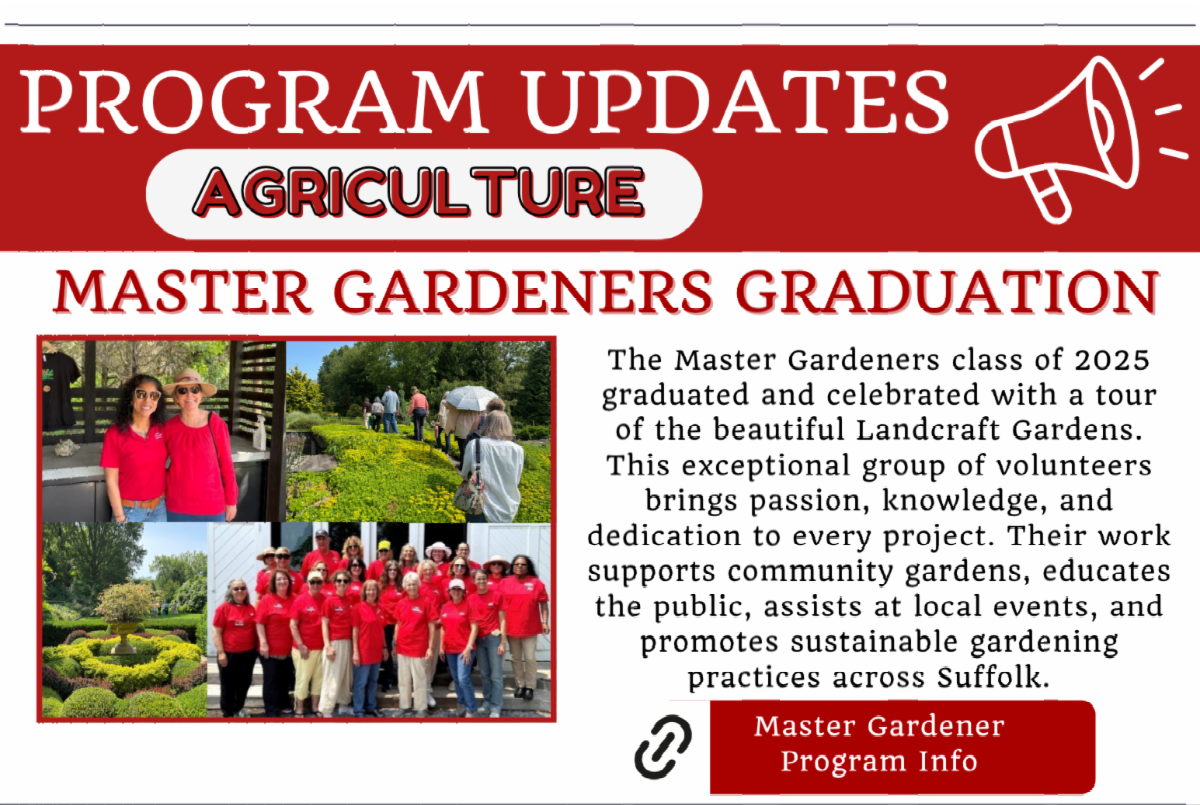 PROGRAM UPDATES

AGRICULTURE

MASTER GARDENERS GRADUATION

The Master Gardeners class of 2025 graduated and celebrated with a tour of the beautiful Landcraft Gardens. This exceptional group of volunteers brings passion, knowledge, and dedication to every project. Their work supports community gardens, educates the public, assists at local events, and promotes sustainable gardening practices across Suffolk.

Master Gardener Program Info